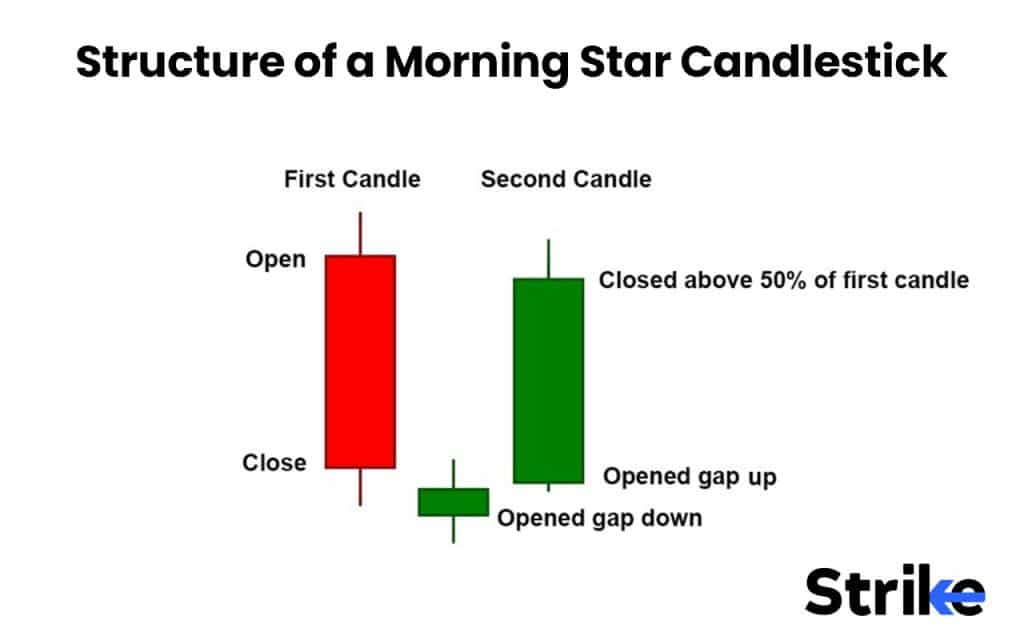 Structure of a Morning Star Candlestick

First Candle

Second Candle

Open

Closed above 50% of first candle

Close

Opened gap up

Opened gap down

Strike